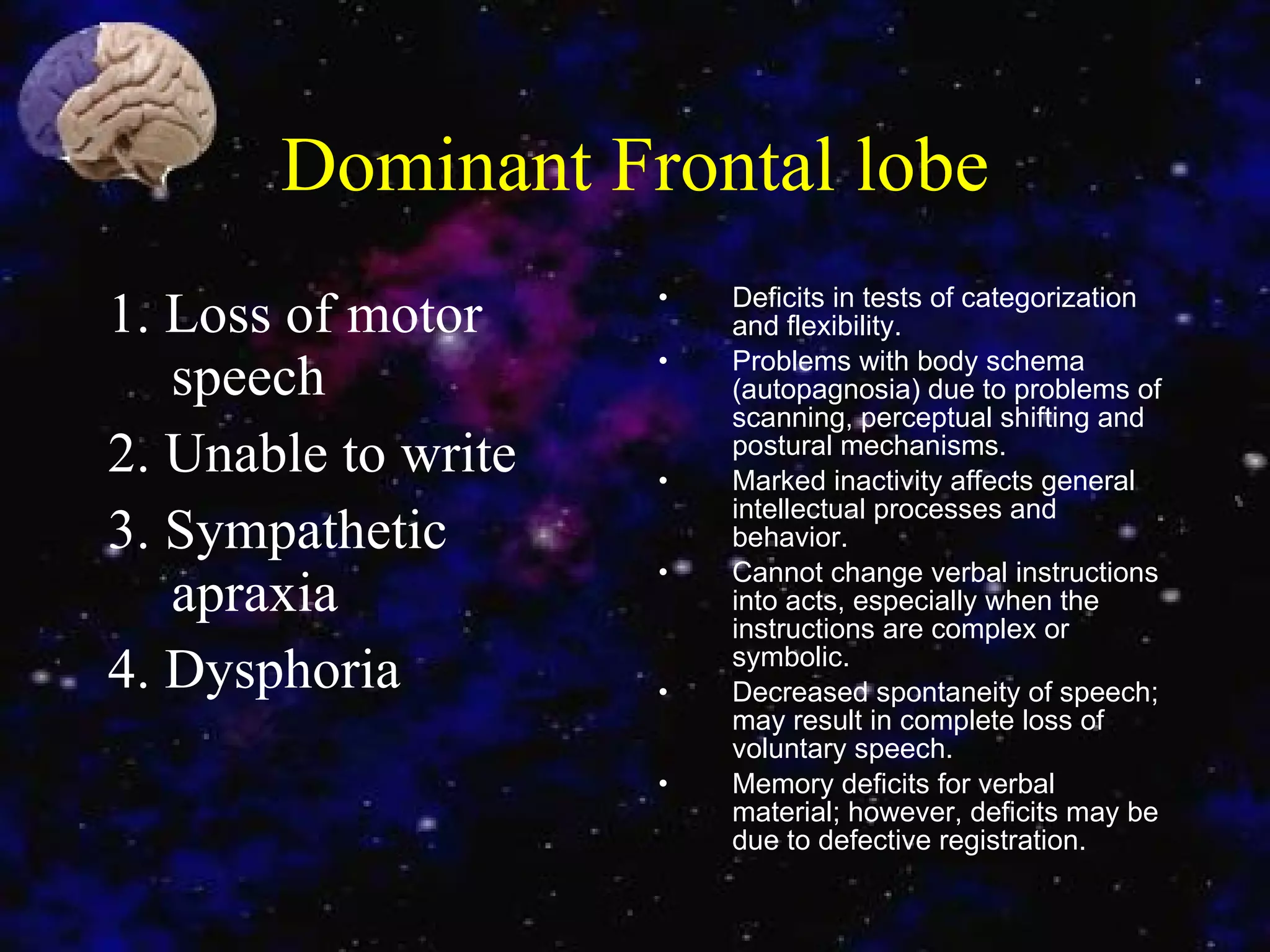 Dominant Frontal lobe

1. Loss of motor speech
2. Unable to write
3. Sympathetic apraxia
4. Dysphoria

• Deficits in tests of categorization and flexibility.
• Problems with body schema (autopagnosia) due to problems of scanning, perceptual shifting and postural mechanisms.
• Marked inactivity affects general intellectual processes and behavior.
• Cannot change verbal instructions into acts, especially when the instructions are complex or symbolic.
• Decreased spontaneity of speech; may result in complete loss of voluntary speech.
• Memory deficits for verbal material; however, deficits may be due to defective registration.